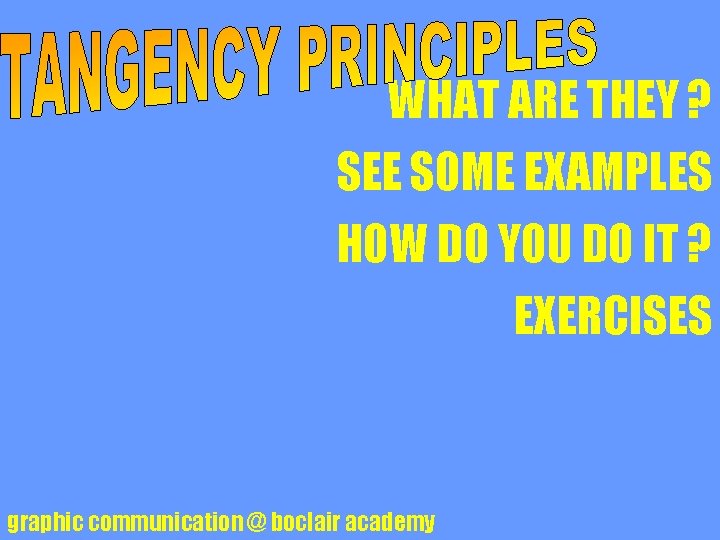 TANGENCY PRINCIPLES

WHAT ARE THEY ?

SEE SOME EXAMPLES

HOW DO YOU DO IT ?

EXERCISES

graphic communication @ boclair academy